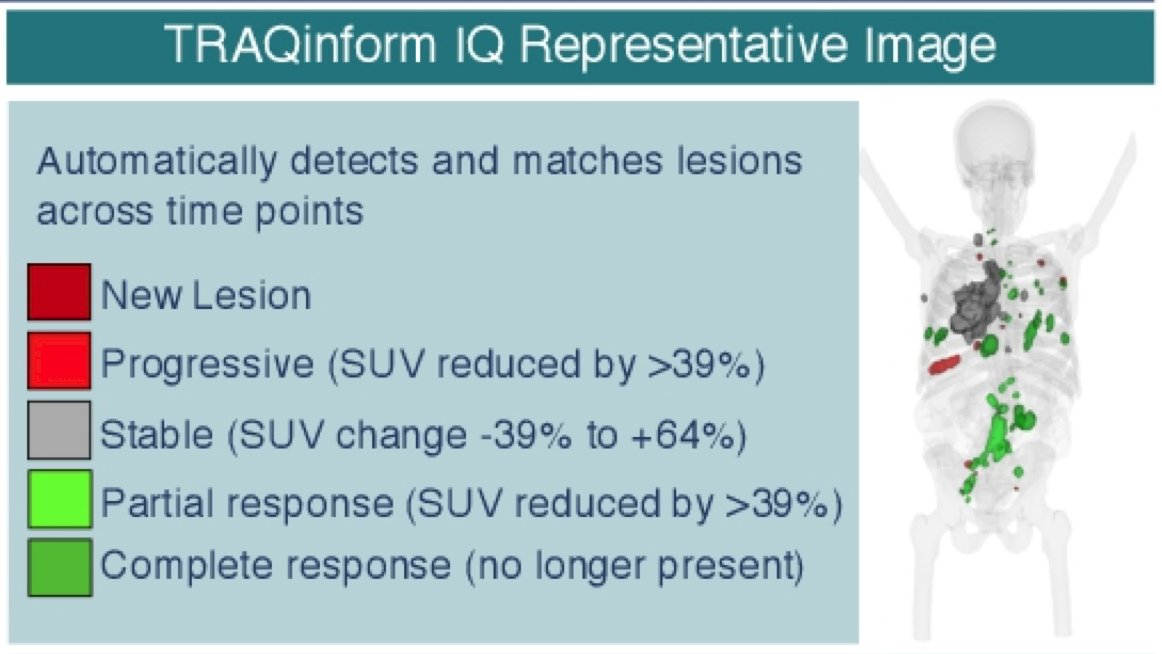 TRAQinform IQ Representative Image

Automatically detects and matches lesions across time points

New Lesion
Progressive (SUV reduced by >39%)
Stable (SUV change -39% to +64%)
Partial response (SUV reduced by >39%)
Complete response (no longer present)